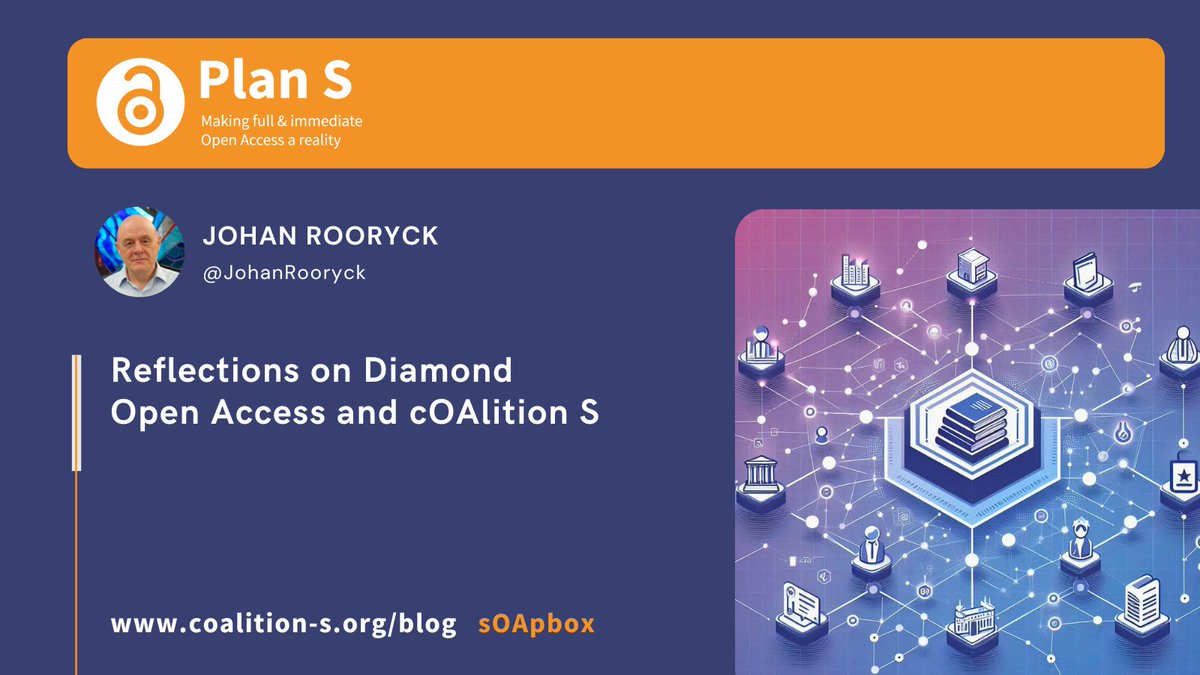 Plan S
Making full & immediate Open Access a reality

JOHAN ROORYCK
@JohanRooryck

Reflections on Diamond Open Access and cOAlition S

www.coalition-s.org/blog sOApbox